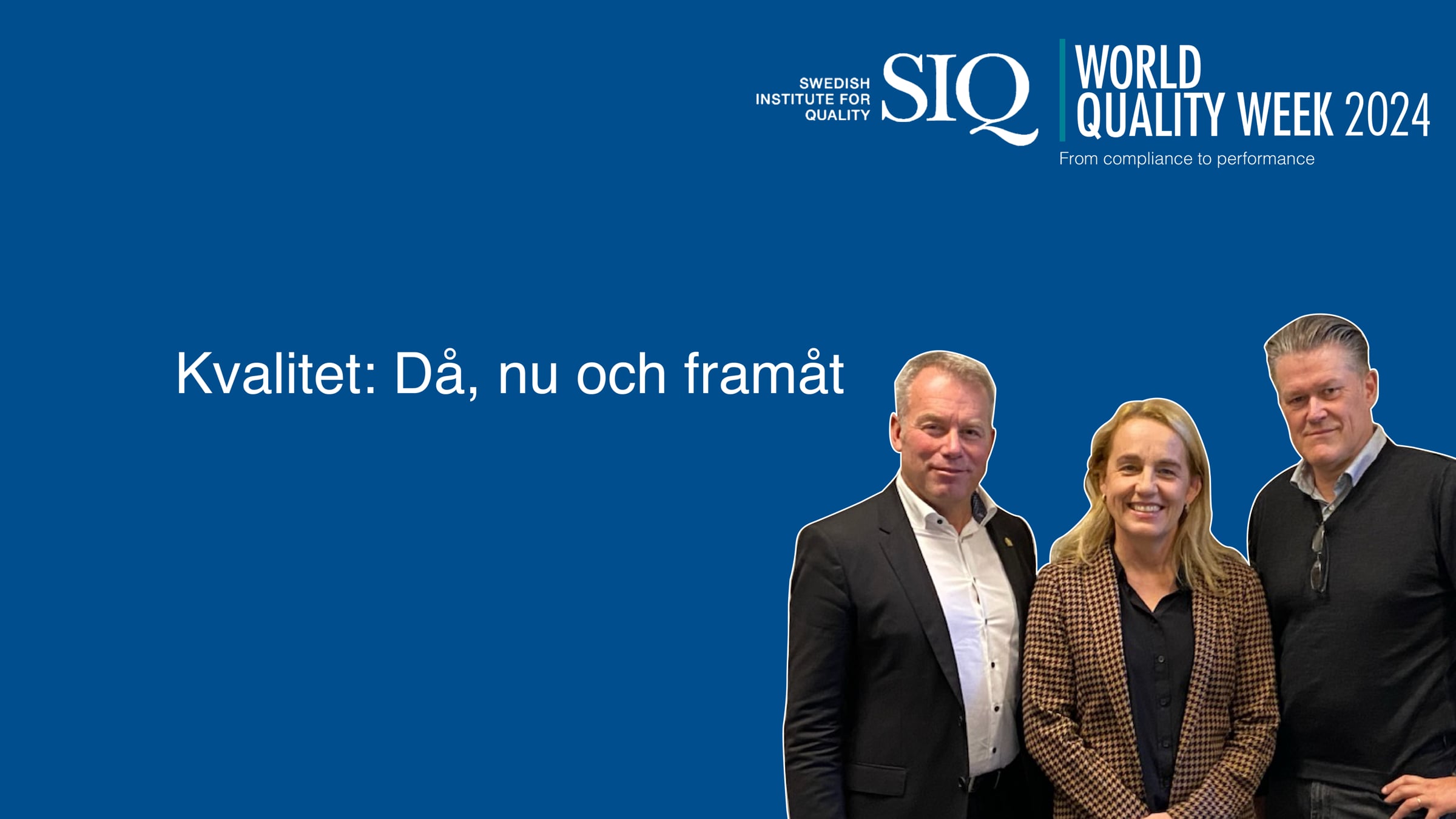 SWEDISH INSTITUTE FOR QUALITY SIQ

WORLD QUALITY WEEK 2024
From compliance to performance

Kvalitet: Då, nu och framåt